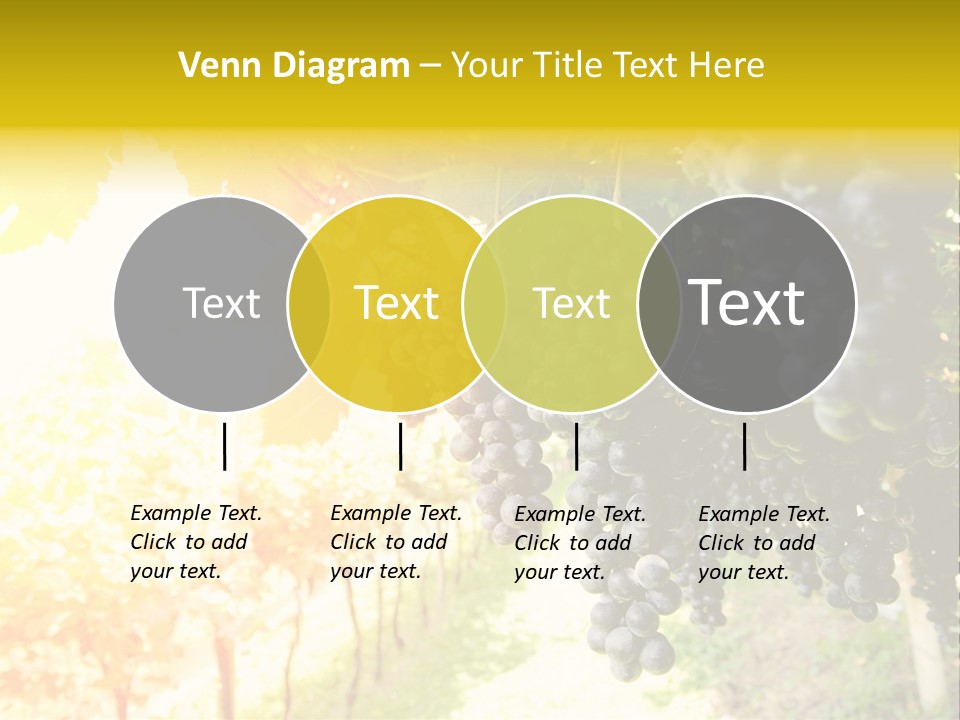 Venn Diagram – Your Title Text Here

Text

Text

Text

Text

Example Text. Click to add your text.

Example Text. Click to add your text.

Example Text. Click to add your text.

Example Text. Click to add your text.